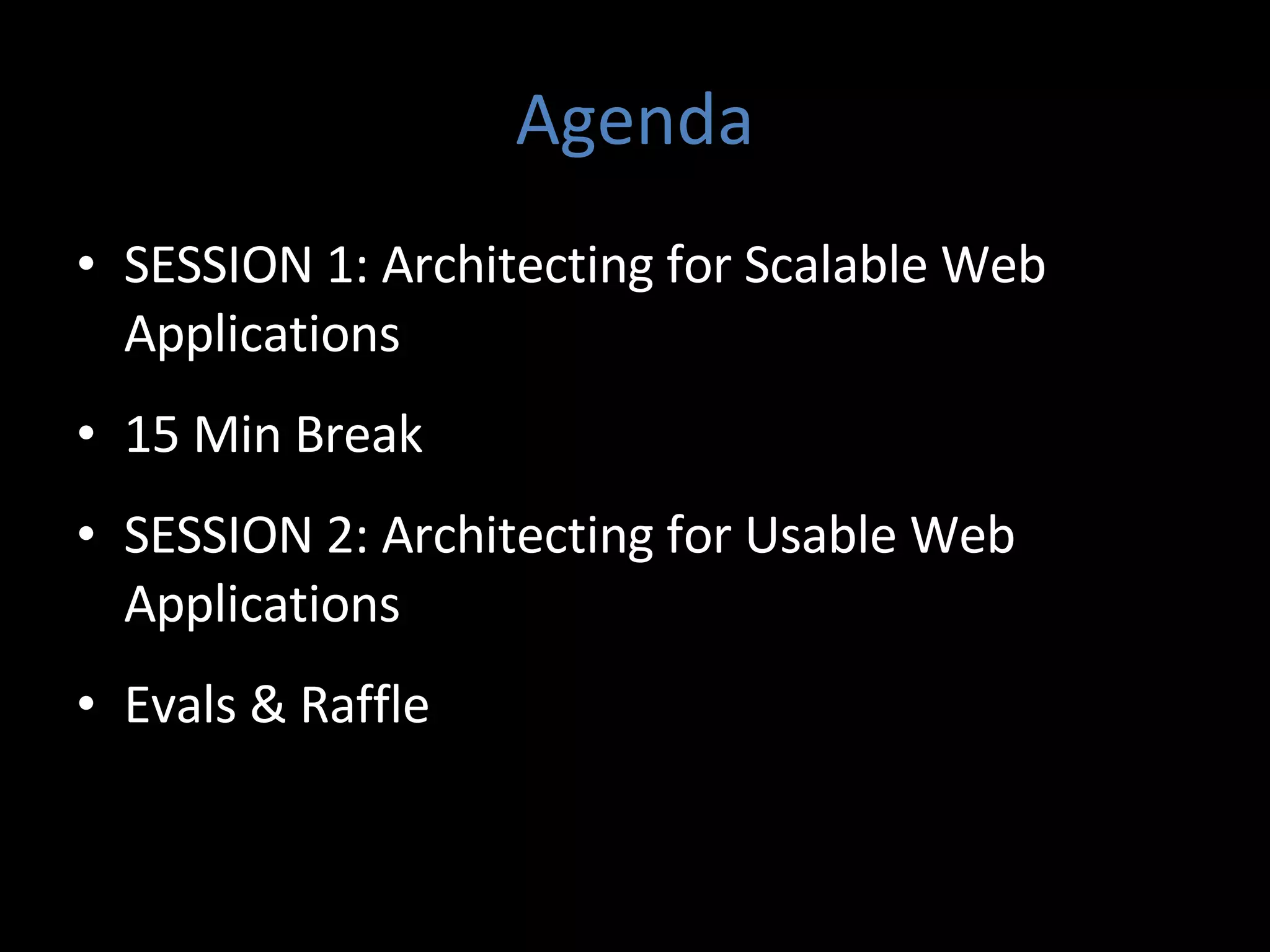 Agenda

• SESSION 1: Architecting for Scalable Web Applications

• 15 Min Break

• SESSION 2: Architecting for Usable Web Applications

• Evals & Raffle